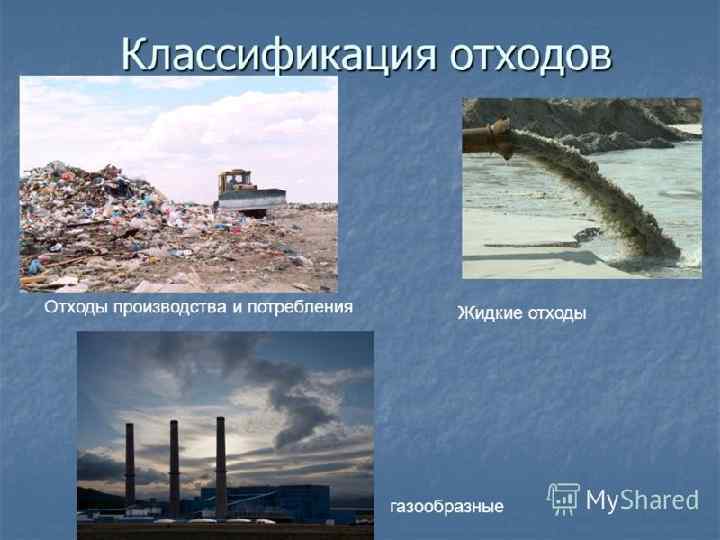 Классификация отходов

Отходы производства и потребления

Жидкие отходы

газообразные

MyShared